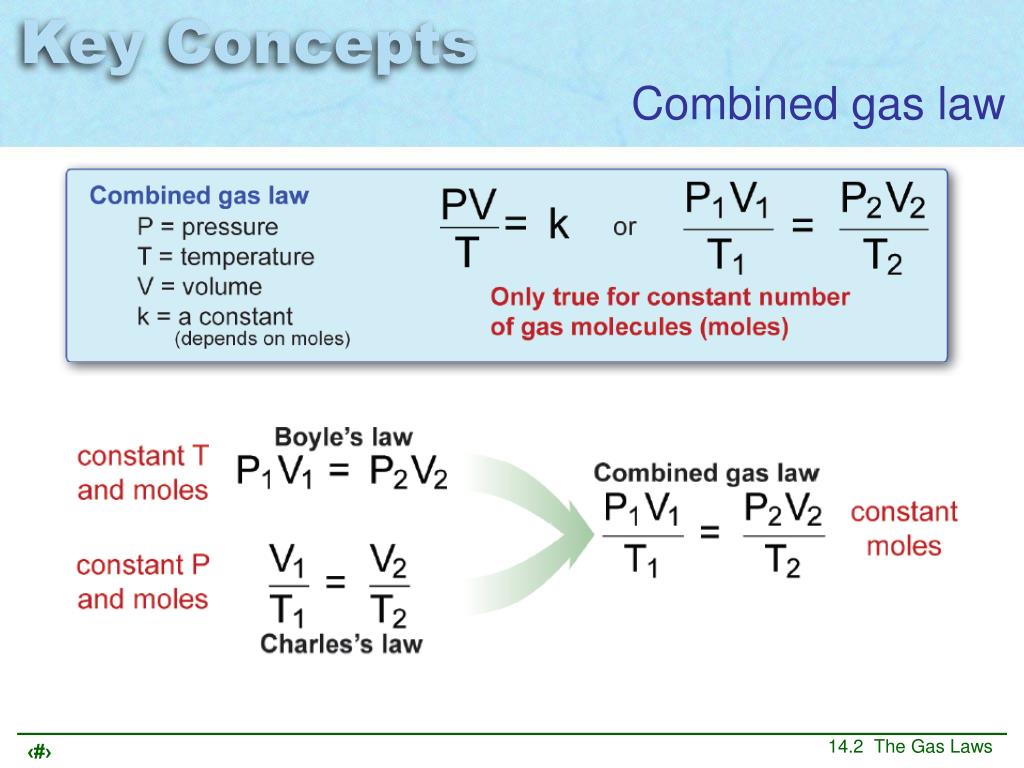 Key Concepts

Combined gas law

Combined gas law
P = pressure
T = temperature
V = volume
k = a constant
(depends on moles)

$\frac{PV}{T} = k$ or $\frac{P_1V_1}{T_1} = \frac{P_2V_2}{T_2}$

Only true for constant number of gas molecules (moles)

constant T and moles

Boyle's law
$P_1V_1 = P_2V_2$

constant P and moles

$\frac{V_1}{T_1} = \frac{V_2}{T_2}$
Charles's law

Combined gas law
$\frac{P_1V_1}{T_1} = \frac{P_2V_2}{T_2}$

constant moles

‹#›

14.2 The Gas Laws